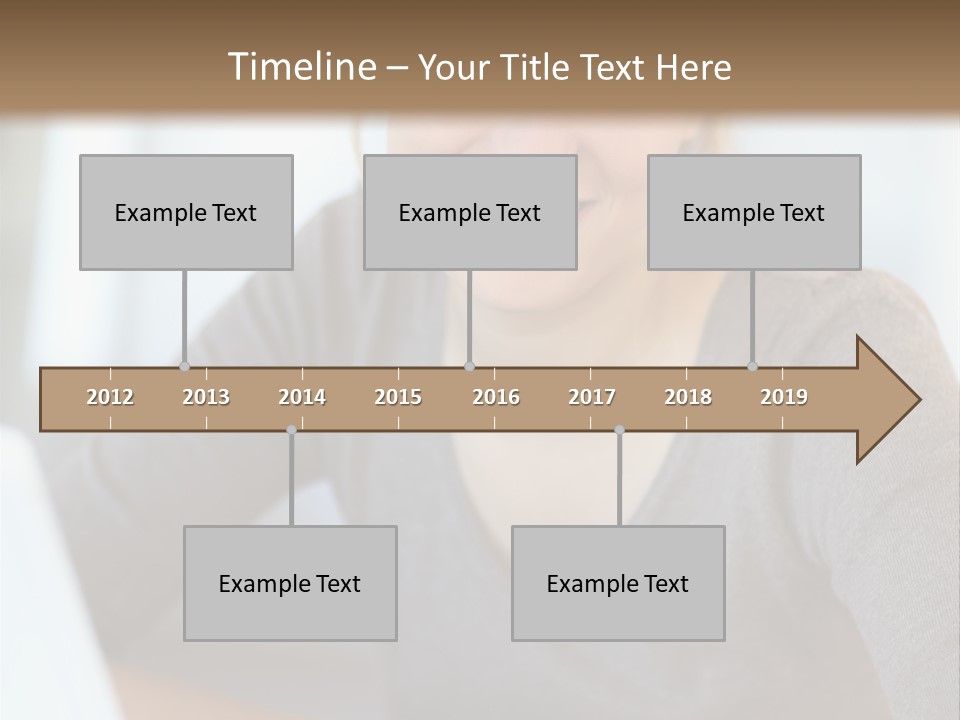 Timeline – Your Title Text Here

Example Text

Example Text

Example Text

2012 2013 2014 2015 2016 2017 2018 2019

Example Text

Example Text